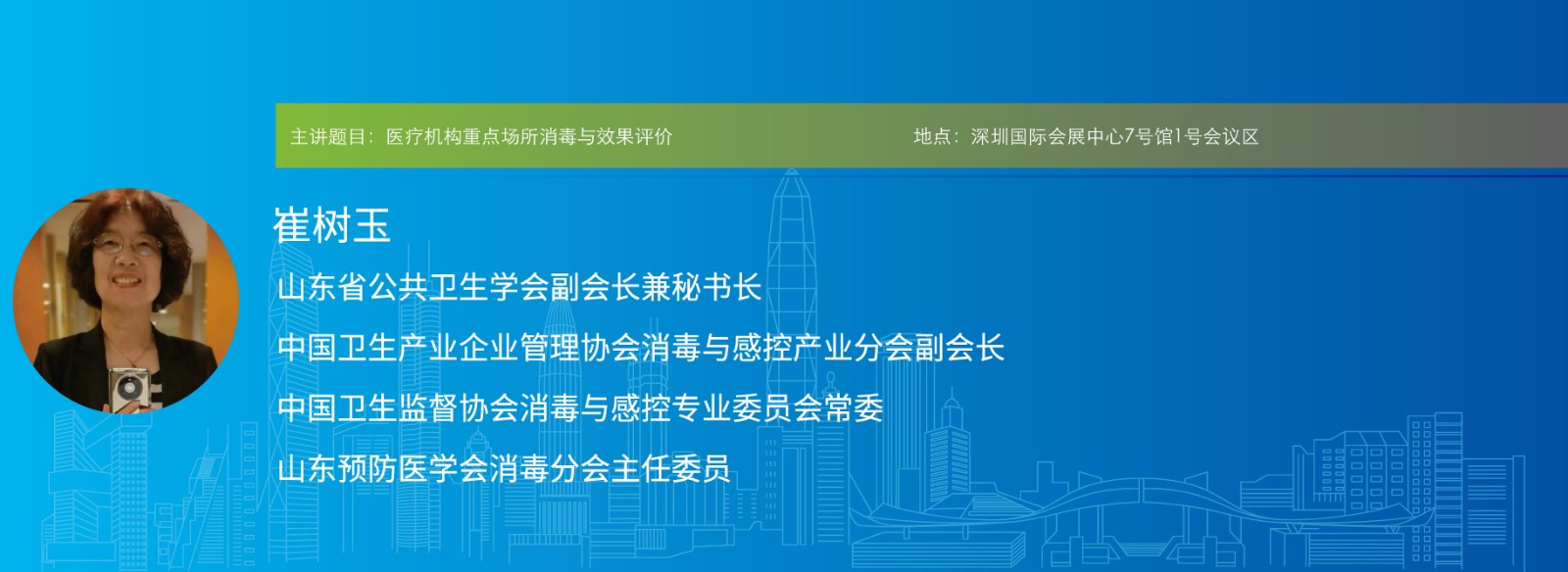 主讲题目：医疗机构重点场所消毒与效果评价

地点：深圳国际会展中心7号馆1号会议区

崔树玉

山东省公共卫生学会副会长兼秘书长

中国卫生产业企业管理协会消毒与感控产业分会副会长

中国卫生监督协会消毒与感控专业委员会常委

山东预防医学会消毒分会主任委员